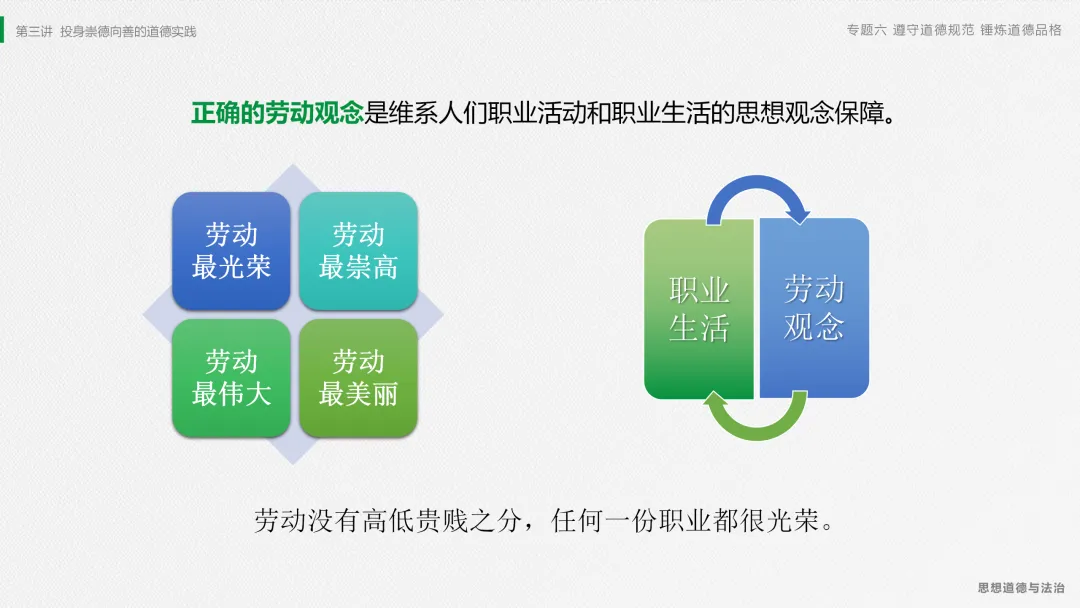 第三讲 投身崇德向善的道德实践

专题六 遵守道德规范 锤炼道德品格

正确的劳动观念是维系人们职业活动和职业生活的思想观念保障。

劳动最光荣

劳动最崇高

劳动最伟大

劳动最美丽

职业生活

劳动观念

劳动没有高低贵贱之分，任何一份职业都很光荣。

思想道德与法治